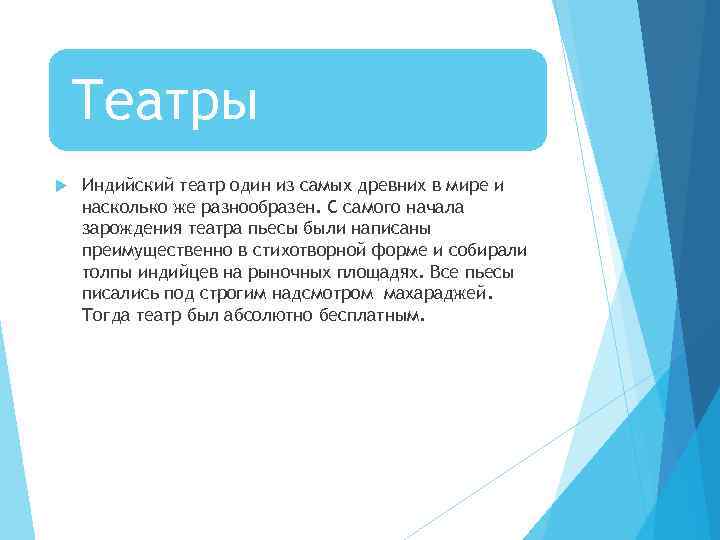 Театры

Индийский театр один из самых древних в мире и насколько же разнообразен. С самого начала зарождения театра пьесы были написаны преимущественно в стихотворной форме и собирали толпы индийцев на рыночных площадях. Все пьесы писались под строгим надсмотром махараджей. Тогда театр был абсолютно бесплатным.